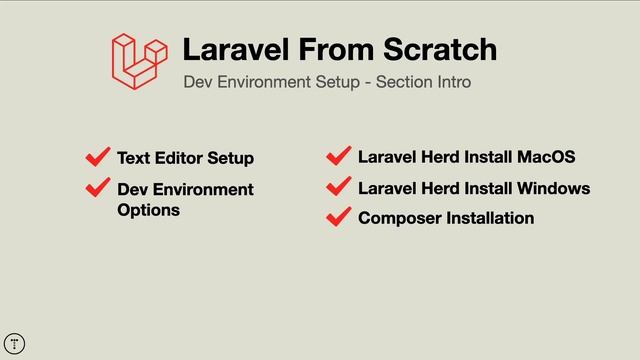 Laravel From Scratch
Dev Environment Setup - Section Intro

Text Editor Setup

Dev Environment Options

Laravel Herd Install MacOS

Laravel Herd Install Windows

Composer Installation

T